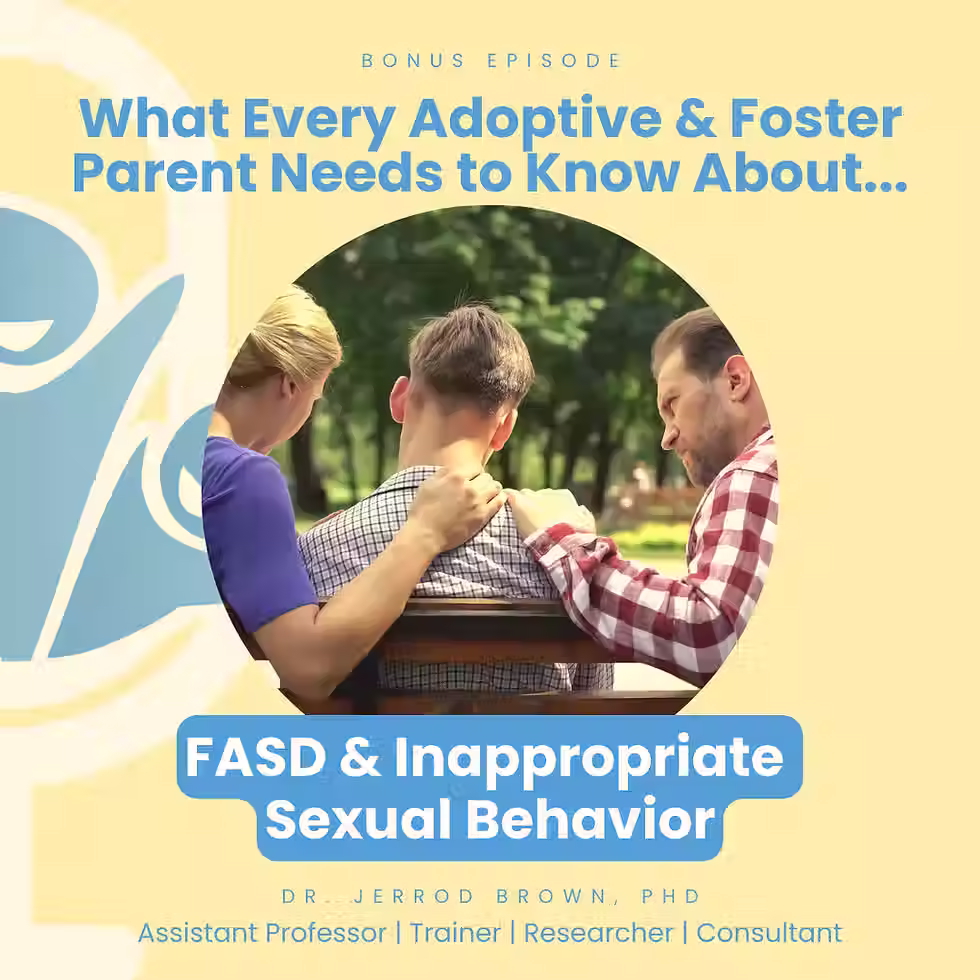 BONUS EPISODE

What Every Adoptive & Foster Parent Needs to Know About...

FASD & Inappropriate Sexual Behavior

DR. JERROD BROWN, PHD

Assistant Professor | Trainer | Researcher | Consultant